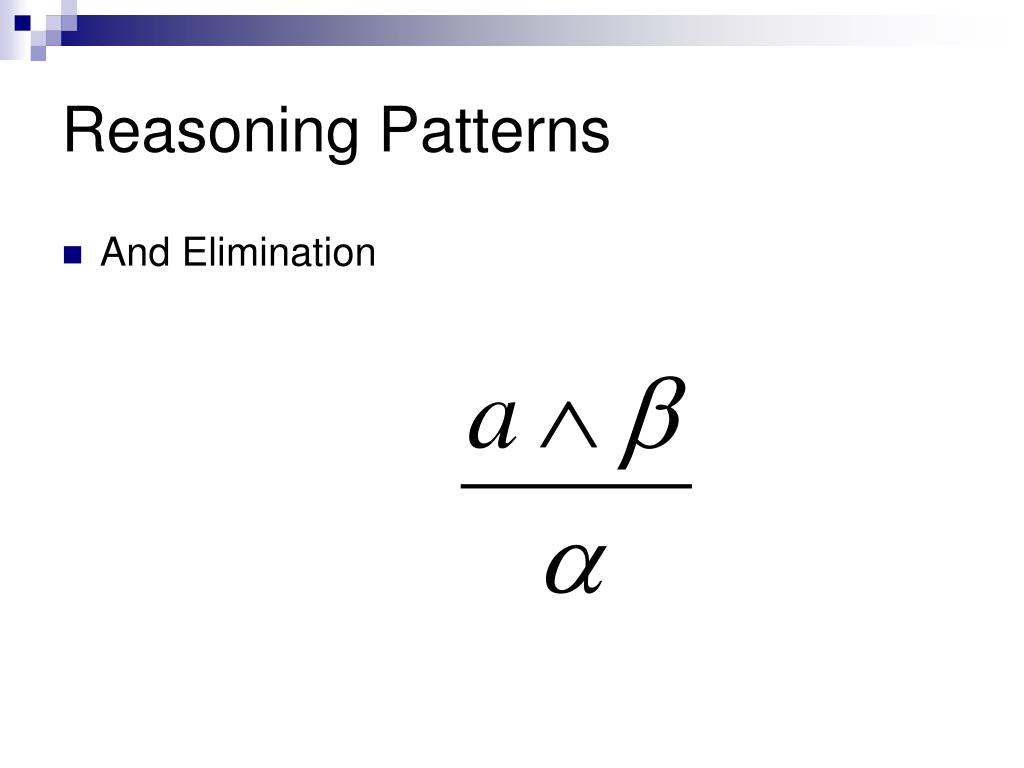 Reasoning Patterns

And Elimination

$\frac{a \wedge \beta}{\alpha}$